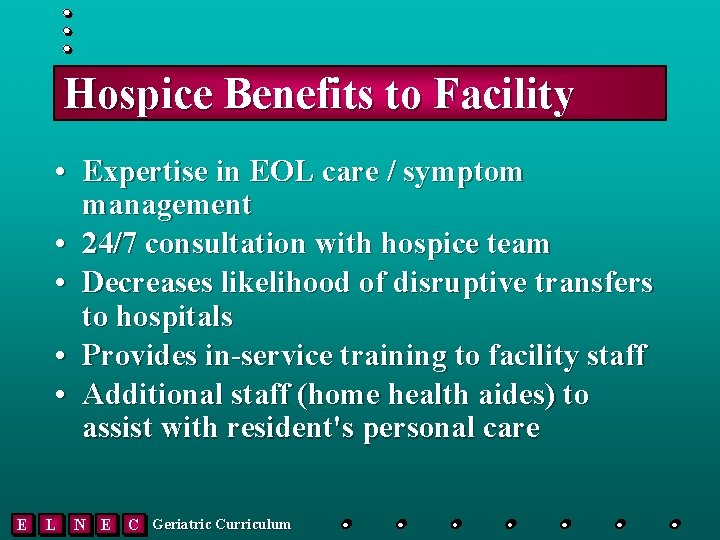 Hospice Benefits to Facility

• Expertise in EOL care / symptom management
• 24/7 consultation with hospice team
• Decreases likelihood of disruptive transfers to hospitals
• Provides in-service training to facility staff
• Additional staff (home health aides) to assist with resident's personal care

E L N E C Geriatric Curriculum